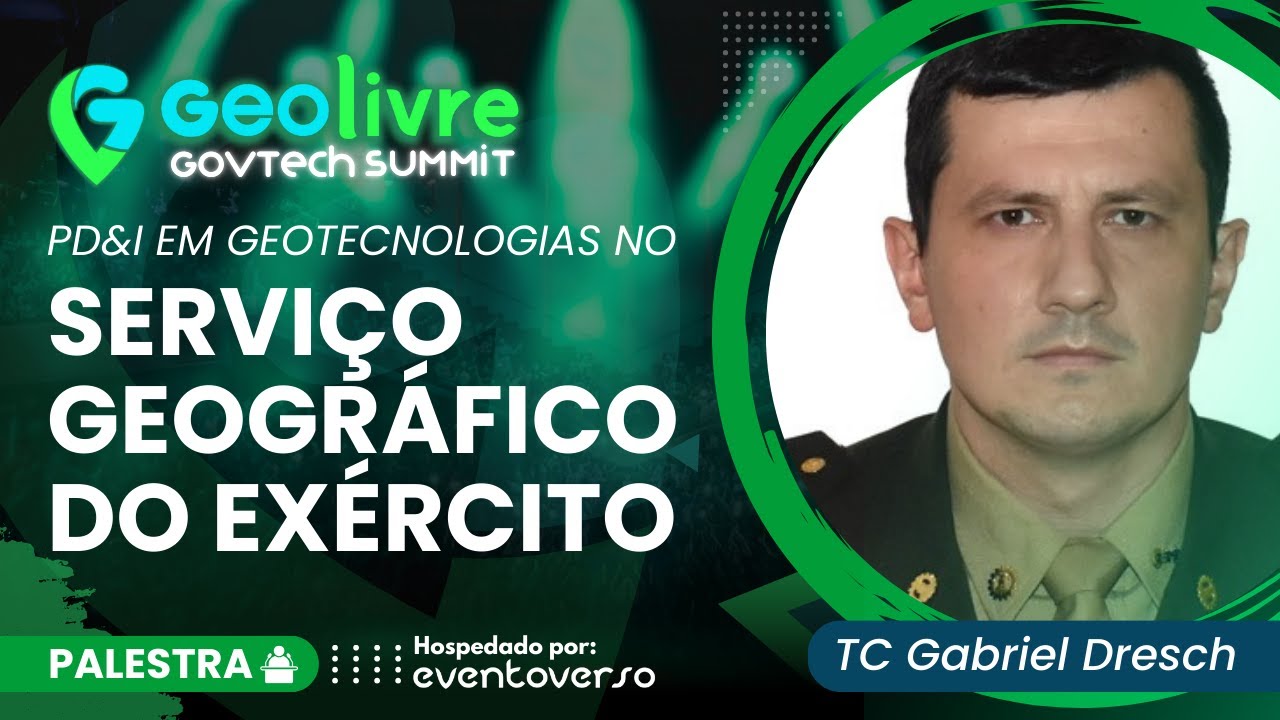 Geolivre
GOVTECH SUMMIT

PD&I EM GEOTECNOLOGIAS NO

SERVIÇO GEOGRÁFICO DO EXÉRCITO

PALESTRA

Hospedado por:
eventoverso

TC Gabriel Dresch